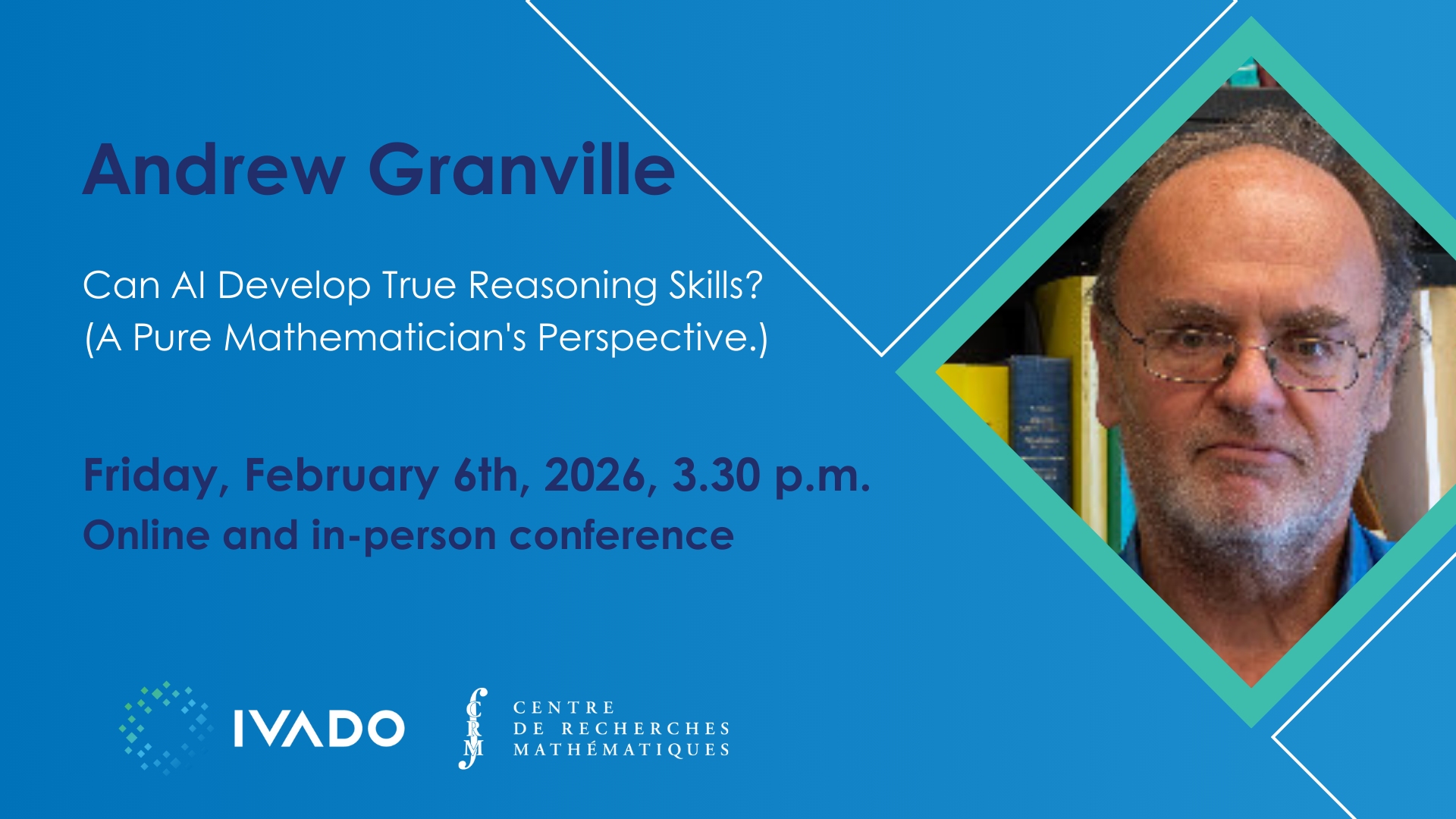 Andrew Granville

Can AI Develop True Reasoning Skills?
(A Pure Mathematician's Perspective.)

Friday, February 6th, 2026, 3.30 p.m.
Online and in-person conference

IVADO

CRM
CENTRE
DE RECHERCHES
MATHÉMATIQUES